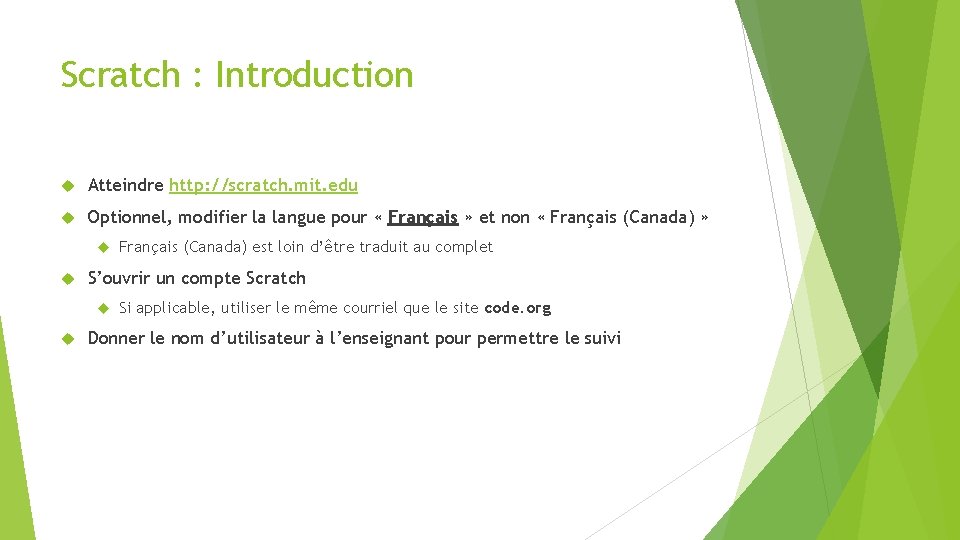 Scratch : Introduction

Atteindre http://scratch.mit.edu

Optionnel, modifier la langue pour « Français » et non « Français (Canada) »

Français (Canada) est loin d'être traduit au complet

S'ouvrir un compte Scratch

Si applicable, utiliser le même courriel que le site code.org

Donner le nom d'utilisateur à l'enseignant pour permettre le suivi